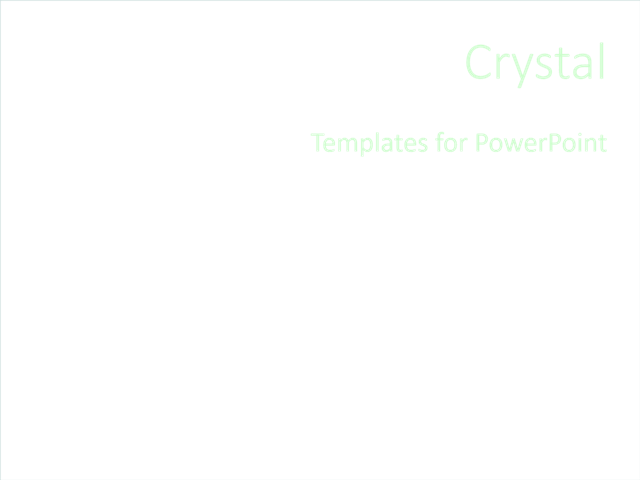 Crystal

Templates for PowerPoint